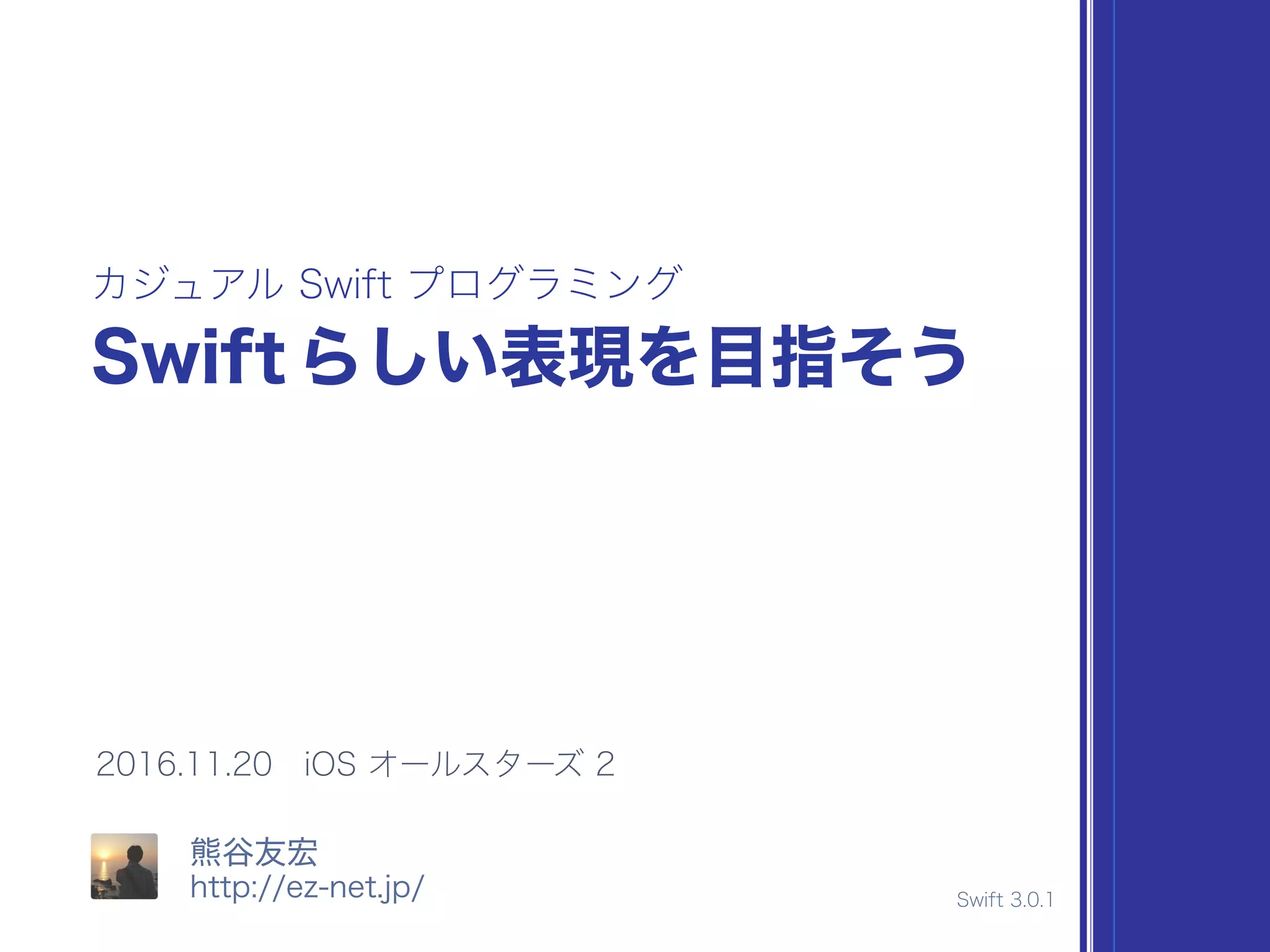 カジュアル Swift プログラミング

Swift らしい表現を目指そう

2016.11.20 iOS オールスターズ 2

熊谷友宏
http://ez-net.jp/

Swift 3.0.1